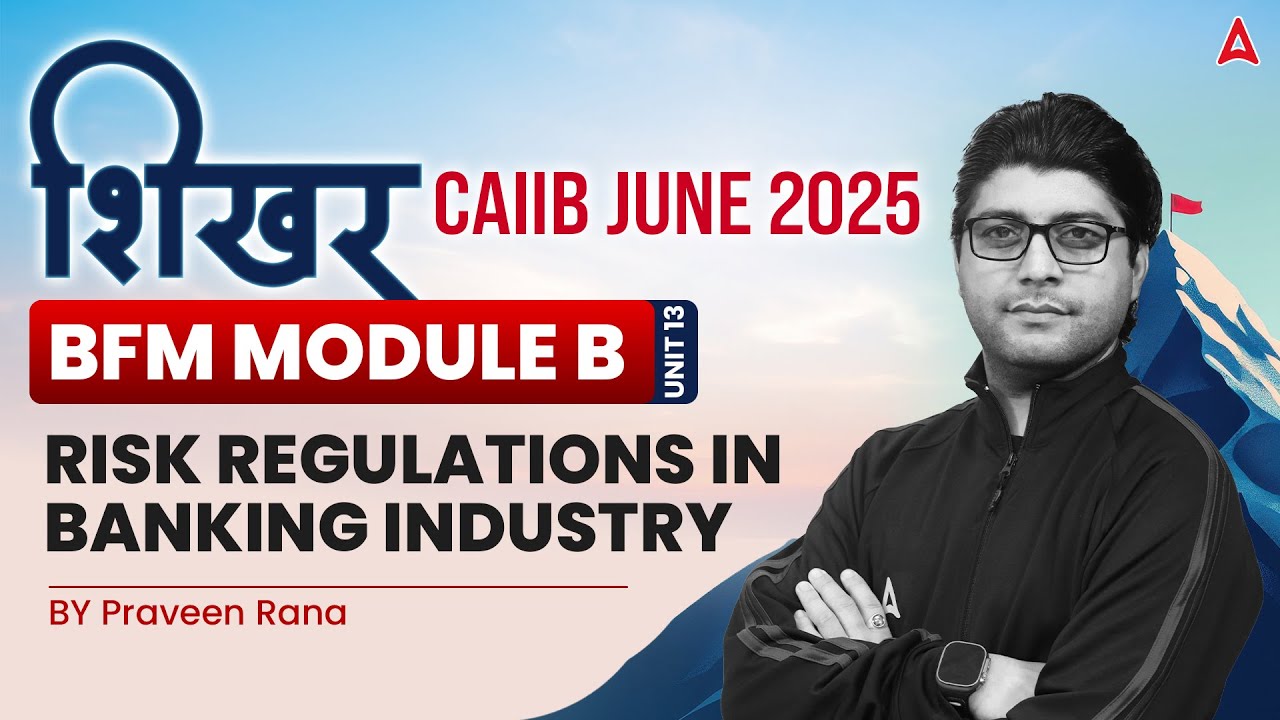 शिखर CAIIB JUNE 2025

BFM MODULE B UNIT 13

RISK REGULATIONS IN BANKING INDUSTRY

BY Praveen Rana